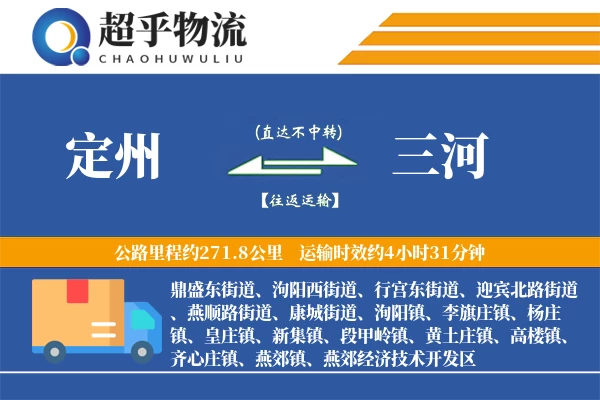 超乎物流
CHAOHUWULIU

定州

(直达不中转)

【往返运输】

三河

公路里程约271.8公里　运输时效约4小时31分钟

鼎盛东街道、泃阳西街道、行宫东街道、迎宾北路街道、燕顺路街道、康城街道、泃阳镇、李旗庄镇、杨庄镇、皇庄镇、新集镇、段甲岭镇、黄土庄镇、高楼镇、齐心庄镇、燕郊镇、燕郊经济技术开发区